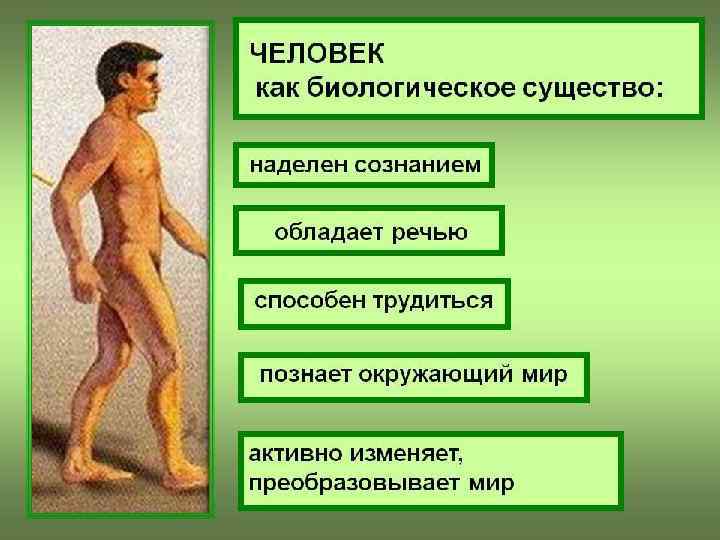 ЧЕЛОВЕК
как биологическое существо:

наделен сознанием

обладает речью

способен трудиться

познает окружающий мир

активно изменяет, преобразовывает мир